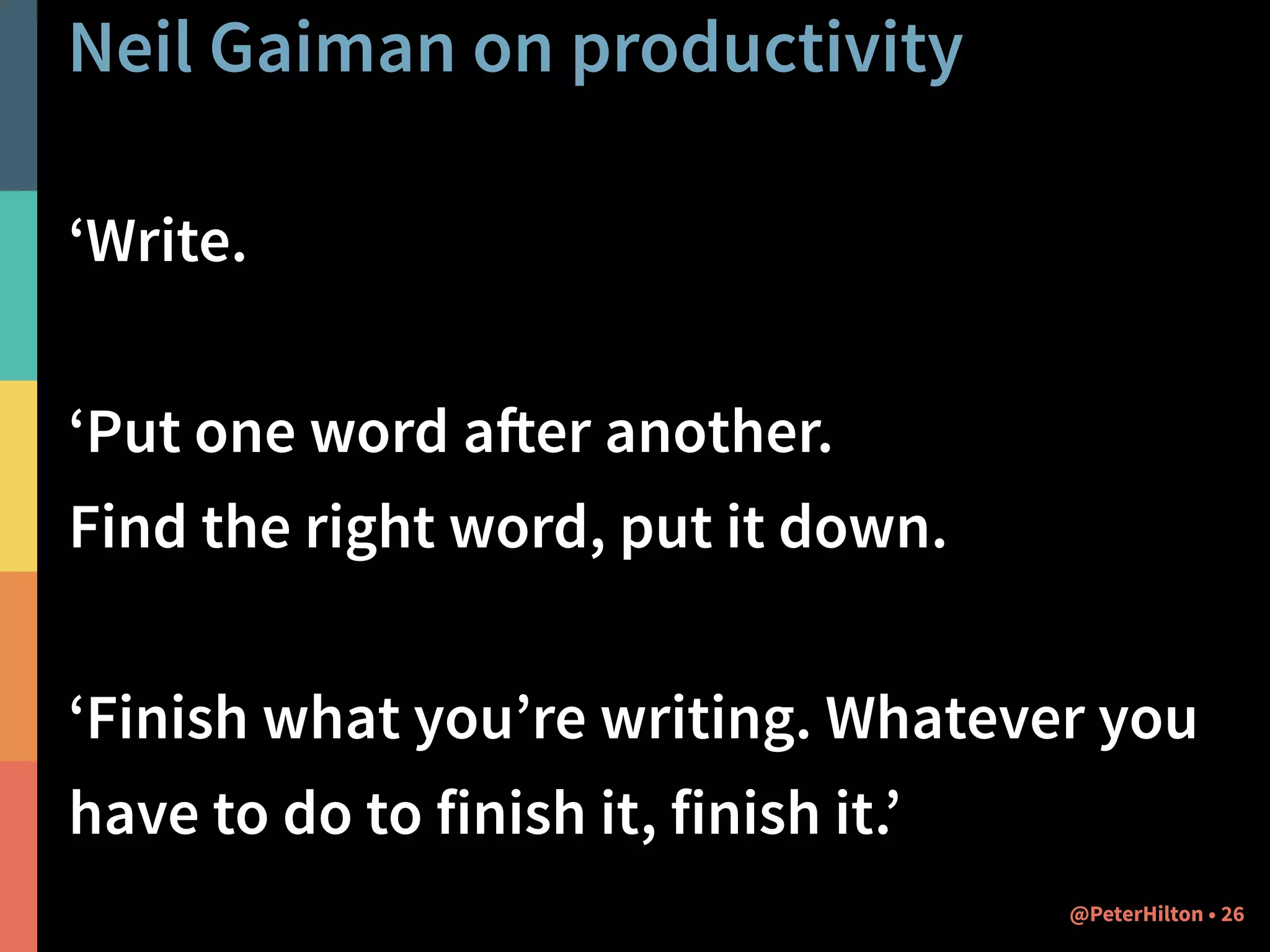 Neil Gaiman on productivity

‘Write.

‘Put one word after another.
Find the right word, put it down.

‘Finish what you’re writing. Whatever you have to do to finish it, finish it.’

@PeterHilton • 26